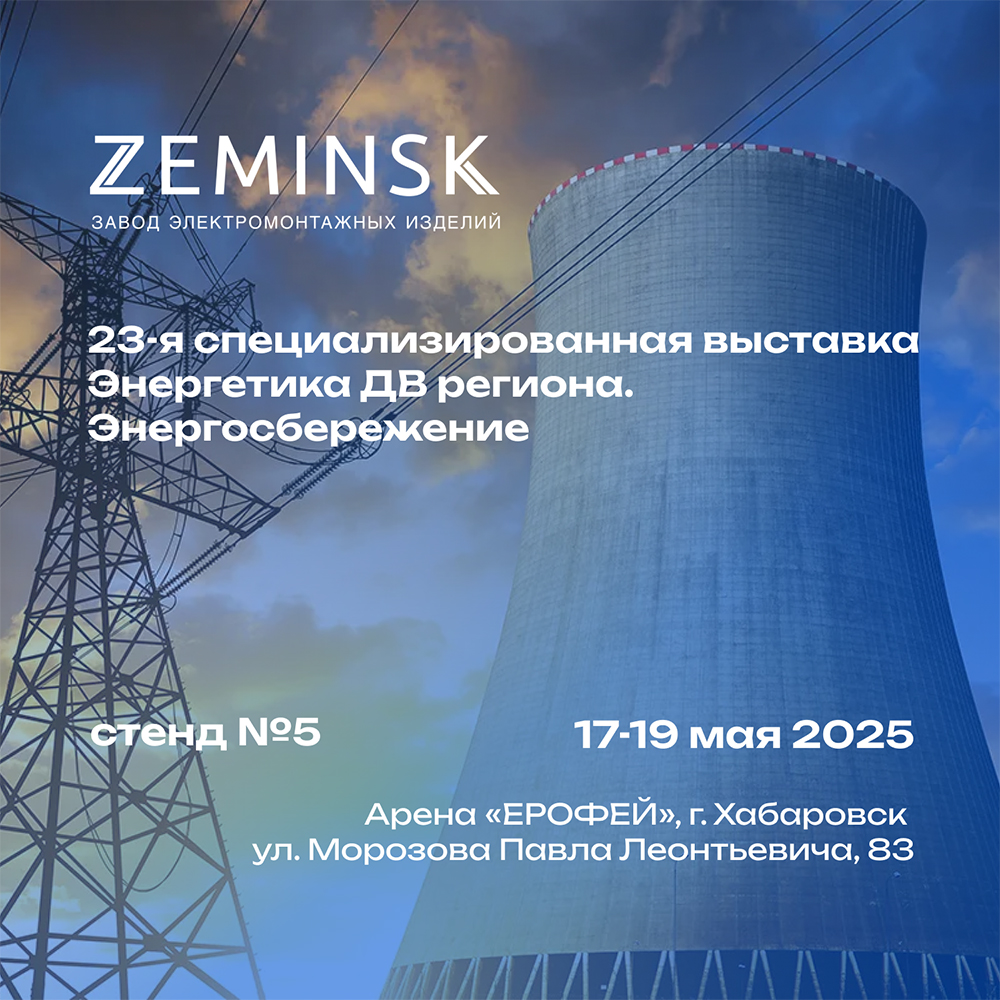 ZEMINSK
ЗАВОД ЭЛЕКТРОМОНТАЖНЫХ ИЗДЕЛИЙ

23-я специализированная выставка Энергетика ДВ региона. Энергосбережение

стенд №5

17-19 мая 2025

Арена «ЕРОФЕЙ», г. Хабаровск
ул. Морозова Павла Леонтьевича, 83